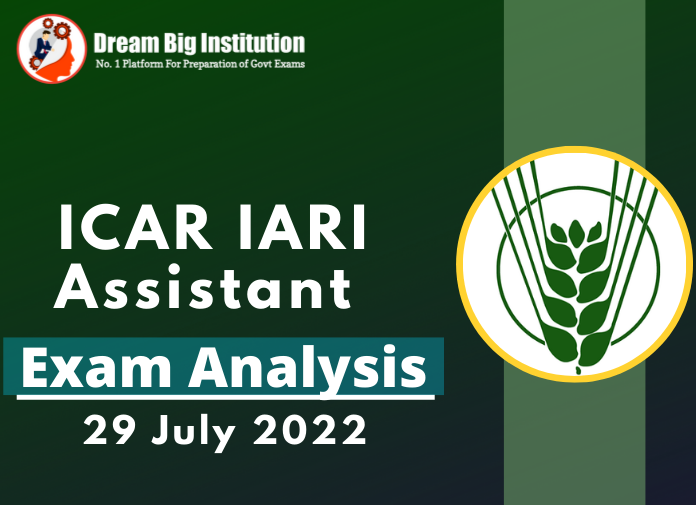 Dream Big Institution
No. 1 Platform For Preparation of Govt Exams

ICAR IARI Assistant

Exam Analysis

29 July 2022